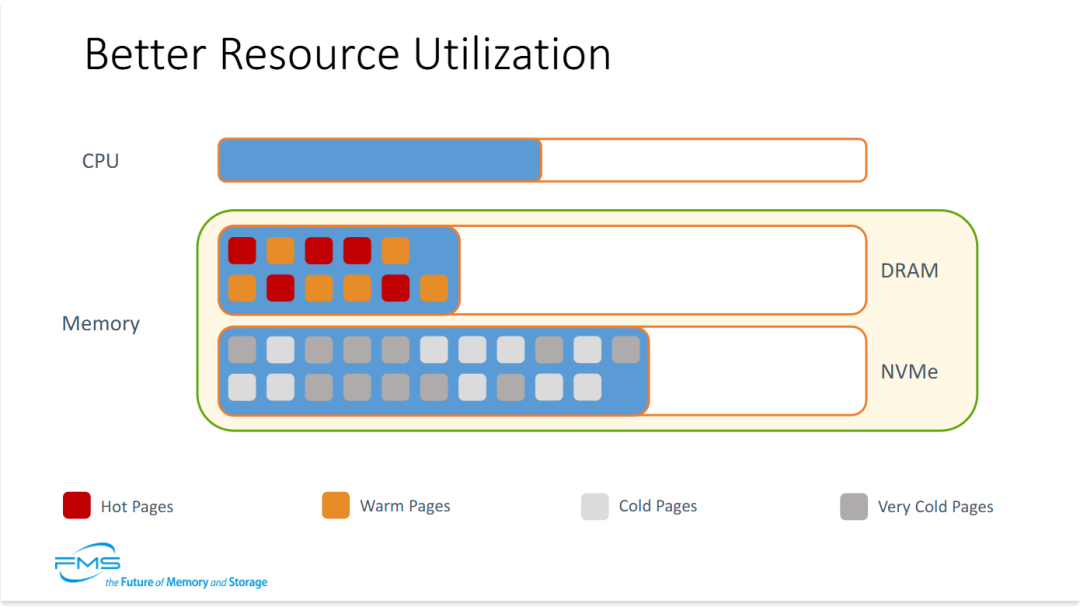 Better Resource Utilization

CPU

Memory

DRAM

NVMe

Hot Pages

Warm Pages

Cold Pages

Very Cold Pages

FMS
the Future of Memory and Storage